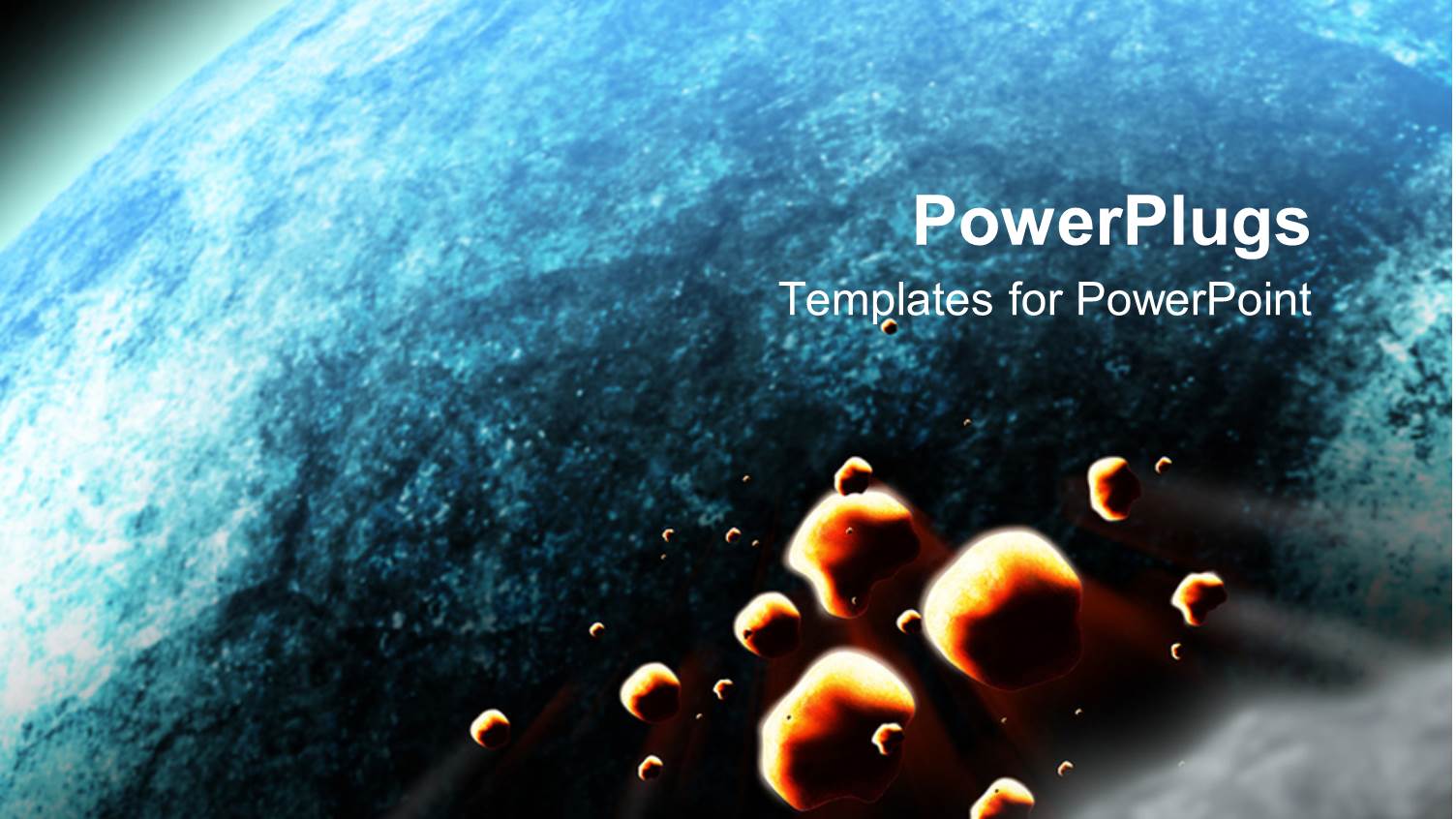 PowerPlugs
Templates for PowerPoint